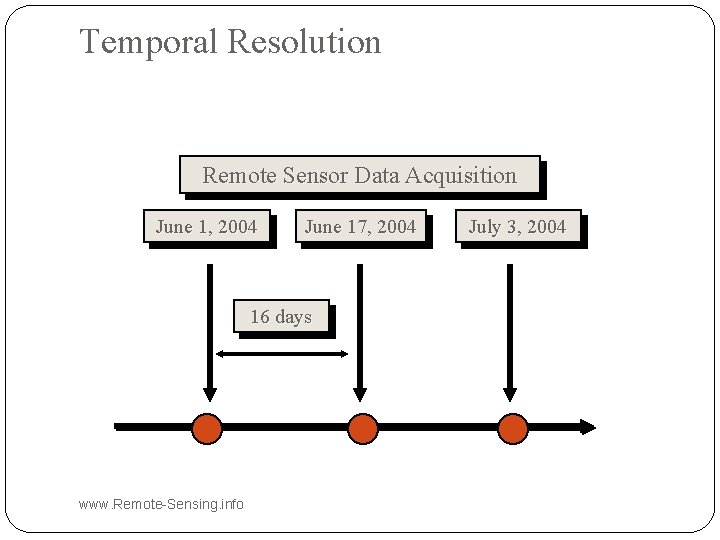 Temporal Resolution

Remote Sensor Data Acquisition

June 1, 2004

June 17, 2004

July 3, 2004

16 days

www.Remote-Sensing.info